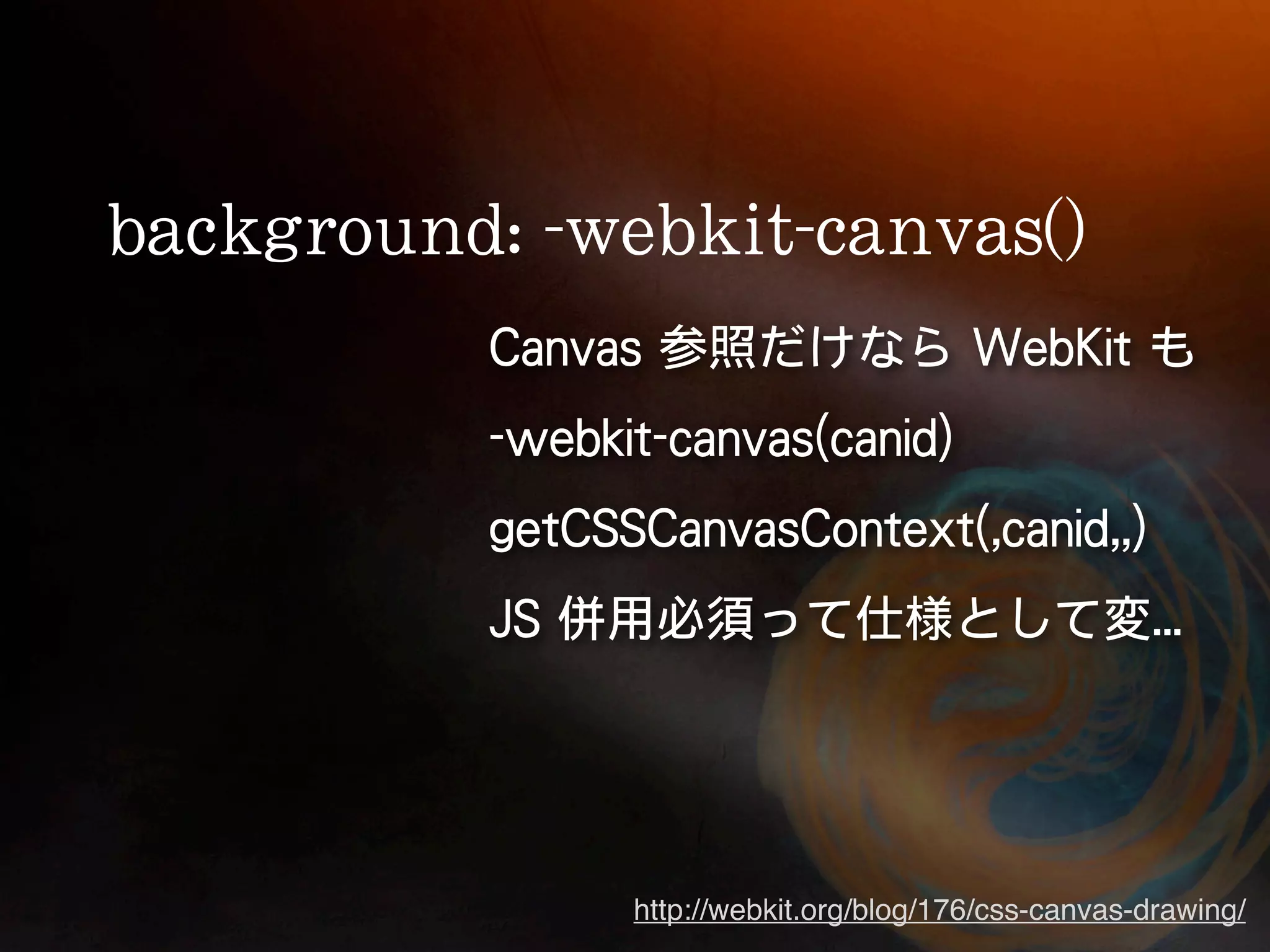 background: -webkit-canvas()

Canvas 参照だけなら WebKit も

-webkit-canvas(canid)

getCSSCanvasContext(,canid,,)

JS 併用必須って仕様として変…

http://webkit.org/blog/176/css-canvas-drawing/